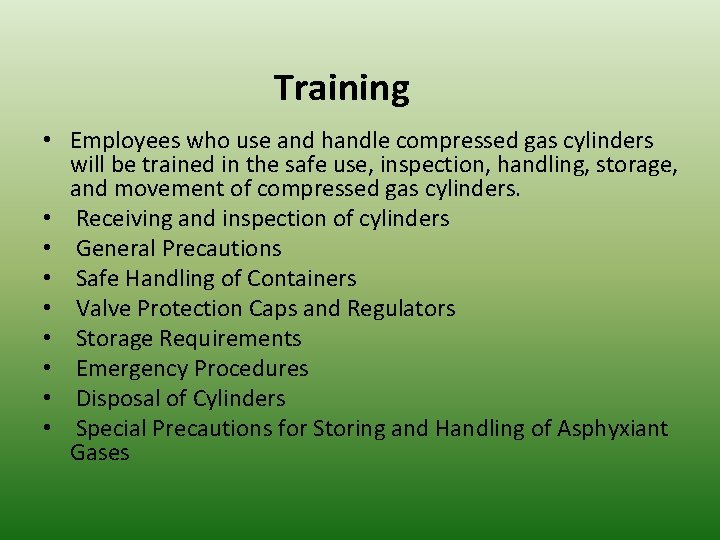 Training

• Employees who use and handle compressed gas cylinders will be trained in the safe use, inspection, handling, storage, and movement of compressed gas cylinders.
• Receiving and inspection of cylinders
• General Precautions
• Safe Handling of Containers
• Valve Protection Caps and Regulators
• Storage Requirements
• Emergency Procedures
• Disposal of Cylinders
• Special Precautions for Storing and Handling of Asphyxiant Gases